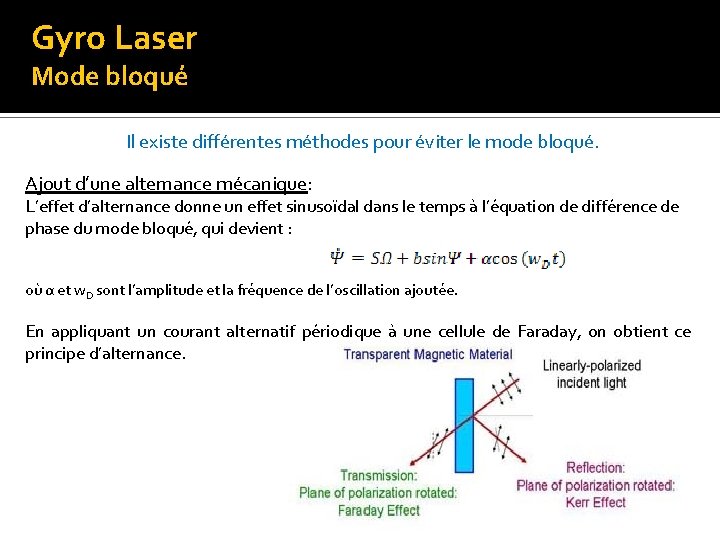 Gyro Laser
Mode bloqué

Il existe différentes méthodes pour éviter le mode bloqué.

Ajout d'une alternance mécanique:
L'effet d'alternance donne un effet sinusoïdal dans le temps à l'équation de différence de phase du mode bloqué, qui devient :

$\dot{\Psi} = S\Omega + b\sin\Psi + \alpha\cos(w_D t)$

où α et $w_D$ sont l'amplitude et la fréquence de l'oscillation ajoutée.

En appliquant un courant alternatif périodique à une cellule de Faraday, on obtient ce principe d'alternance.

Transparent Magnetic Material

Linearly-polarized
incident light

Transmission:
Plane of polarization rotated:
Faraday Effect

Reflection:
Plane of polarization rotated:
Kerr Effect